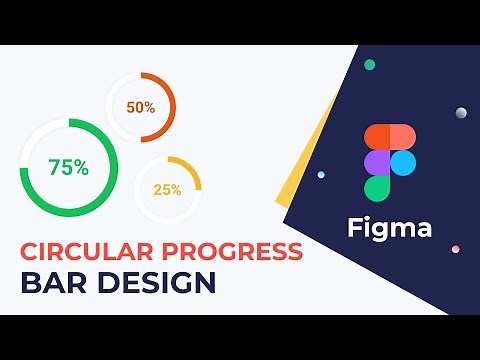 50%

75%

25%

Figma

CIRCULAR PROGRESS
BAR DESIGN